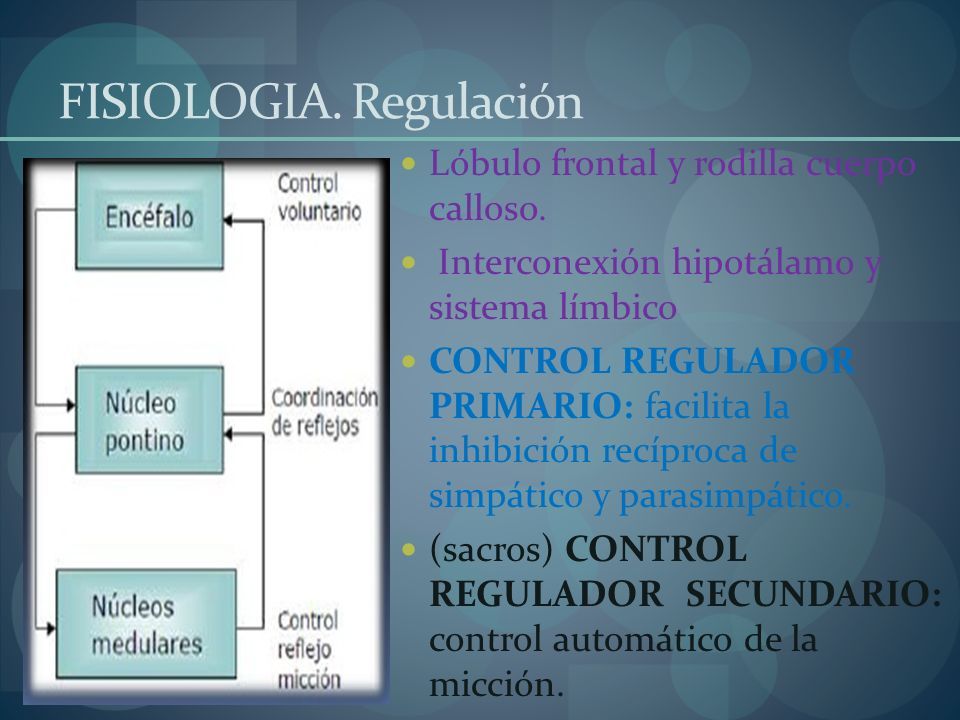 FISIOLOGIA. Regulación

Encéfalo

Control voluntario

Núcleo pontino

Coordinación de reflejos

Núcleos medulares

Control reflejo micción

- Lóbulo frontal y rodilla cuerpo calloso.
- Interconexión hipotálamo y sistema límbico
- CONTROL REGULADOR PRIMARIO: facilita la inhibición recíproca de simpático y parasimpático.
- (sacros) CONTROL REGULADOR SECUNDARIO: control automático de la micción.